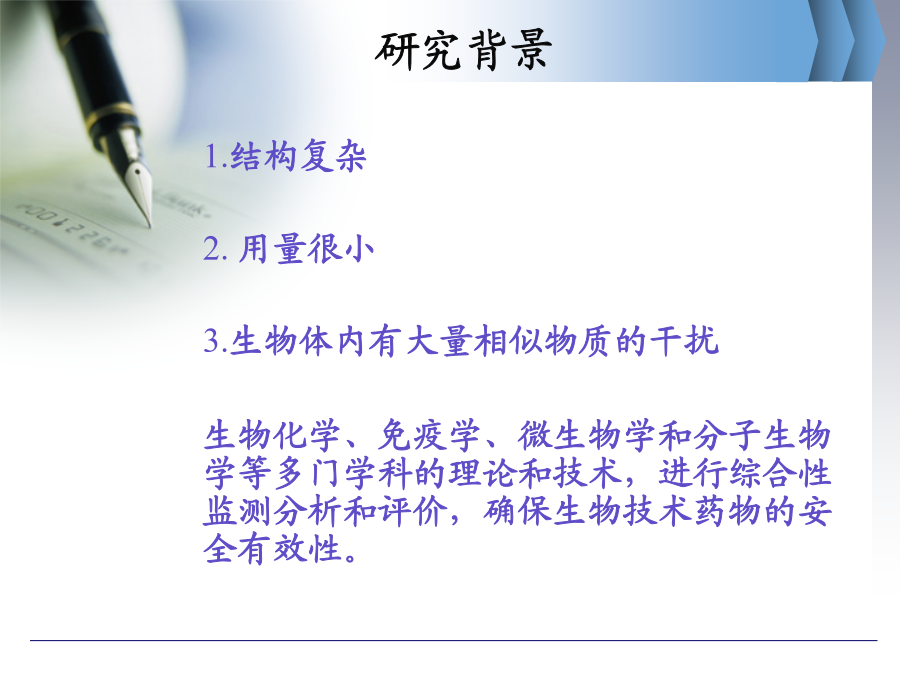 研究背景

1.结构复杂

2. 用量很小

3.生物体内有大量相似物质的干扰

生物化学、免疫学、微生物学和分子生物学等多门学科的理论和技术，进行综合性监测分析和评价，确保生物技术药物的安全有效性。